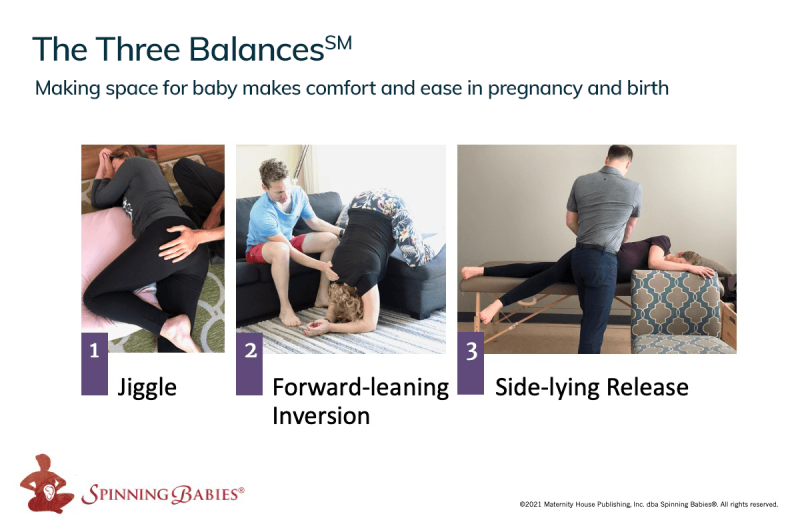 The Three Balances$^{SM}$

Making space for baby makes comfort and ease in pregnancy and birth

1 Jiggle

2 Forward-leaning Inversion

3 Side-lying Release

SPINNING BABIES®

©2021 Maternity House Publishing, Inc. dba Spinning Babies®. All rights reserved.